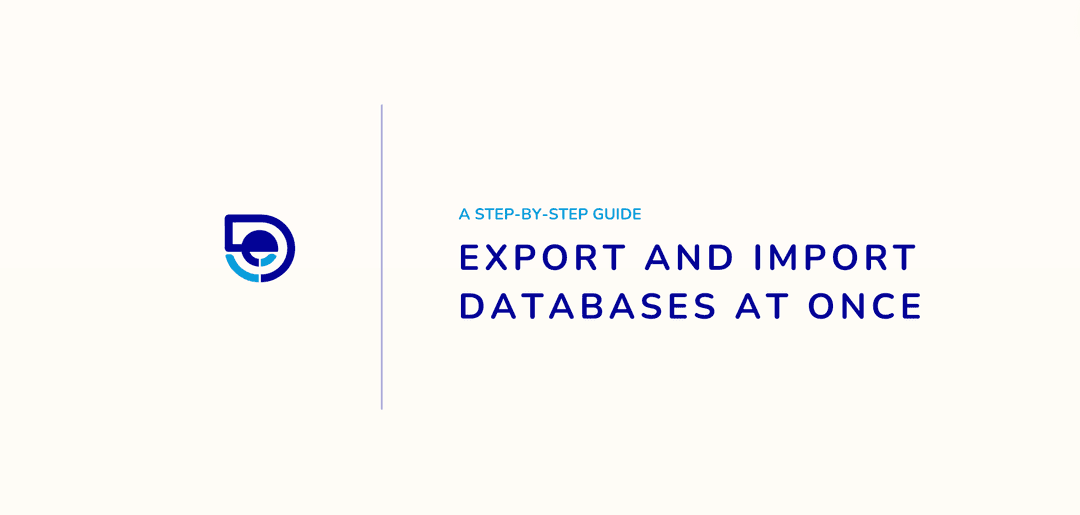 A STEP-BY-STEP GUIDE

EXPORT AND IMPORT DATABASES AT ONCE